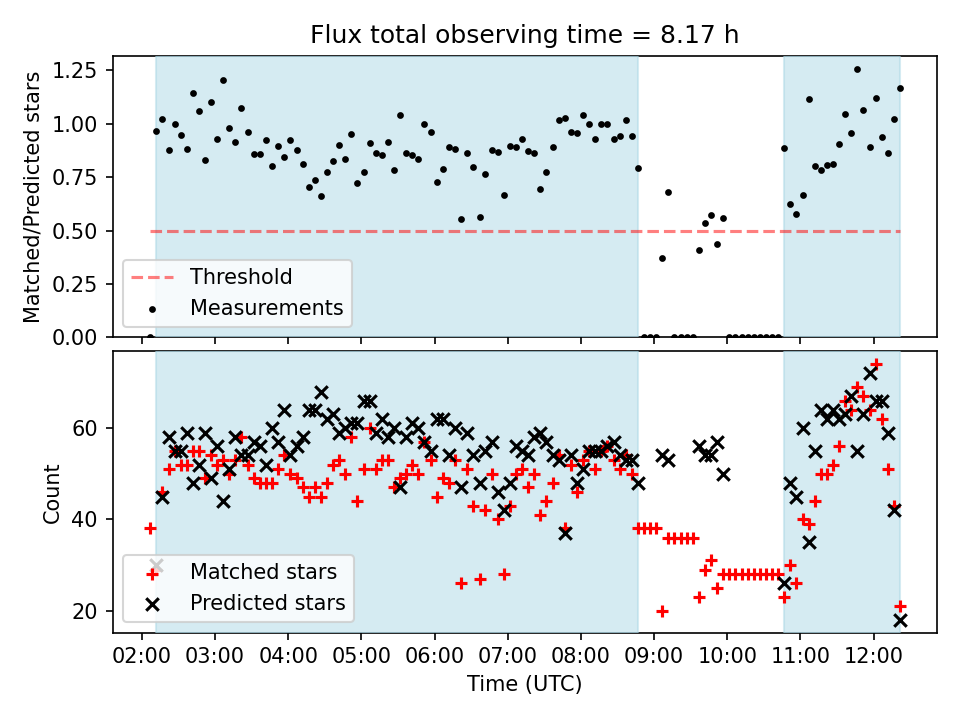 Flux total observing time = 8.17 h

Matched/Predicted stars

1.25
1.00
0.75
0.50
0.25
0.00

Threshold
Measurements

Count

60
40
20

Matched stars
Predicted stars

02:00 03:00 04:00 05:00 06:00 07:00 08:00 09:00 10:00 11:00 12:00

Time (UTC)